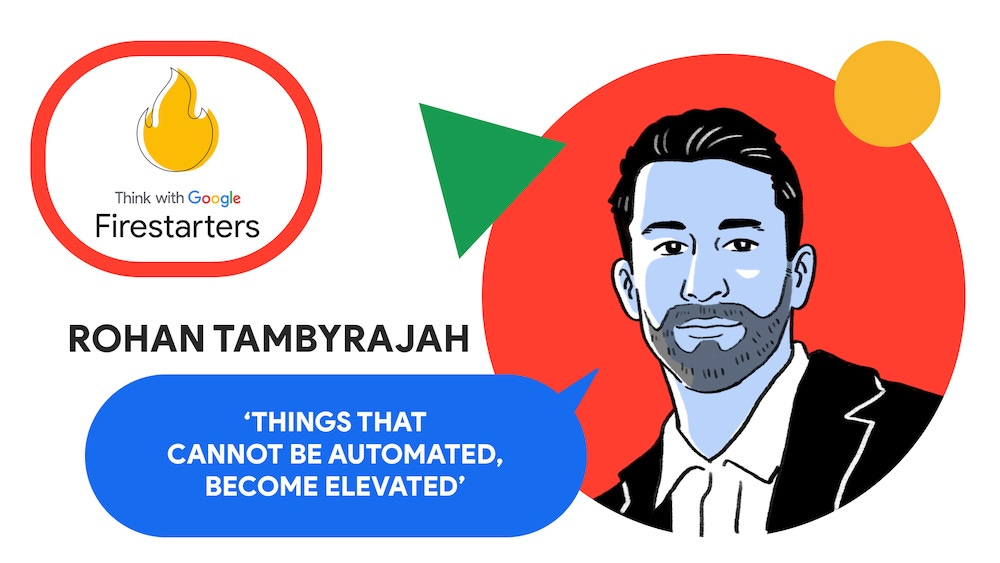 Think with Google
Firestarters

ROHAN TAMBYRAJAH

‘THINGS THAT CANNOT BE AUTOMATED, BECOME ELEVATED’